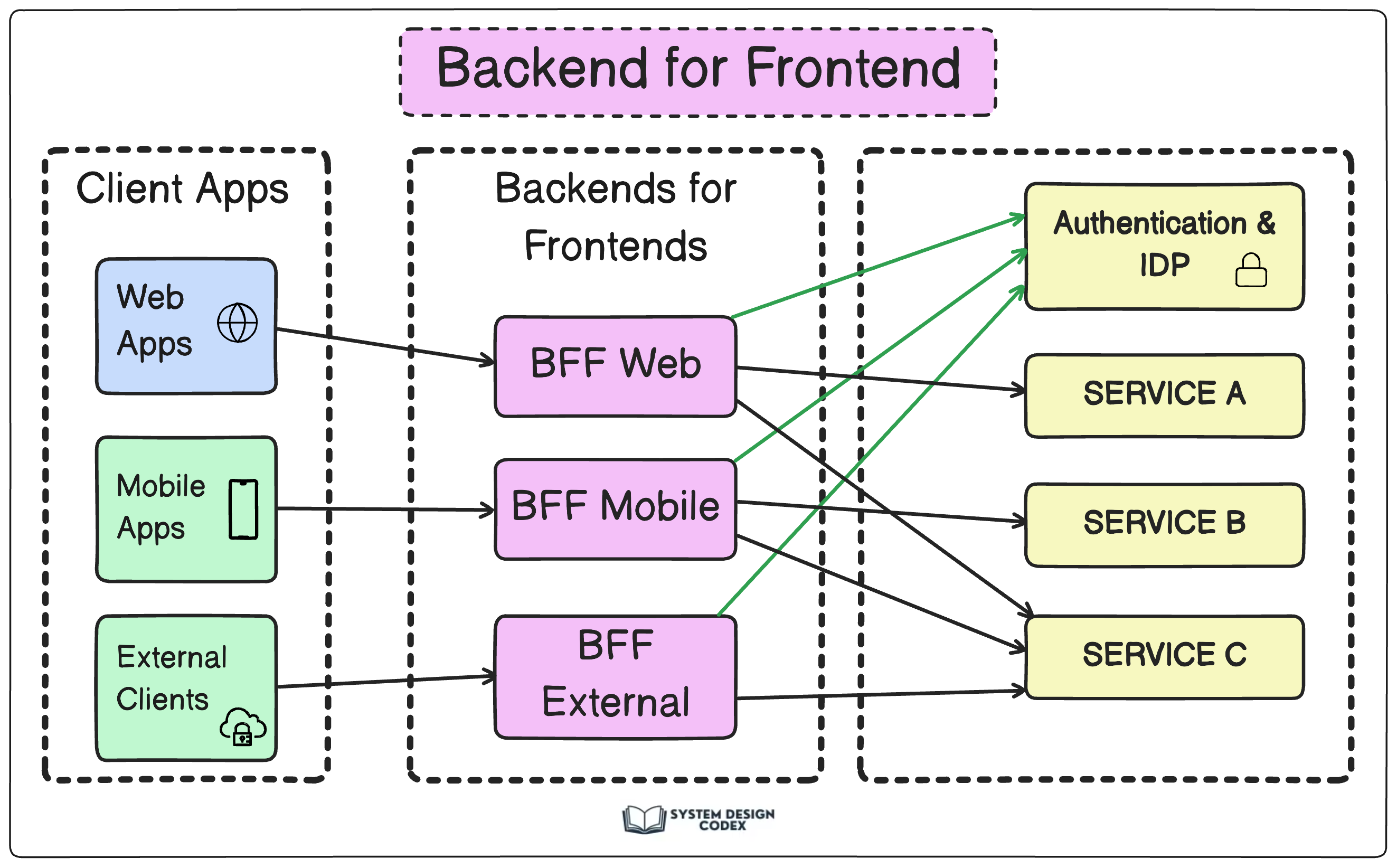 Backend for Frontend

Client Apps

Web Apps

Mobile Apps

External Clients

Backends for Frontends

BFF Web

BFF Mobile

BFF External

Authentication & IDP

SERVICE A

SERVICE B

SERVICE C

SYSTEM DESIGN CODEX